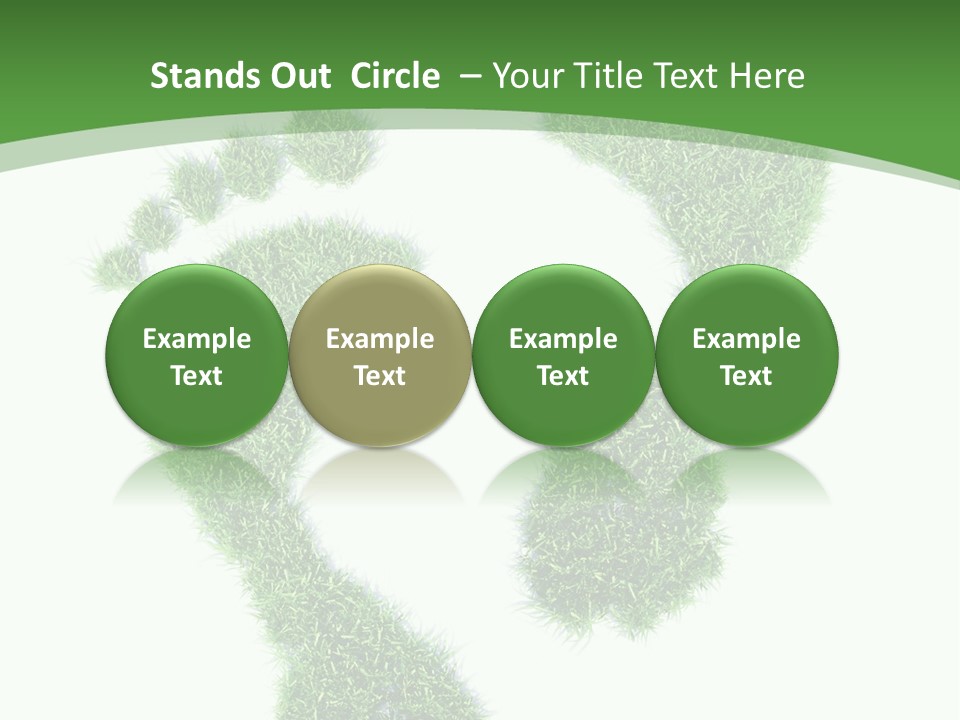 Stands Out Circle – Your Title Text Here

Example Text

Example Text

Example Text

Example Text